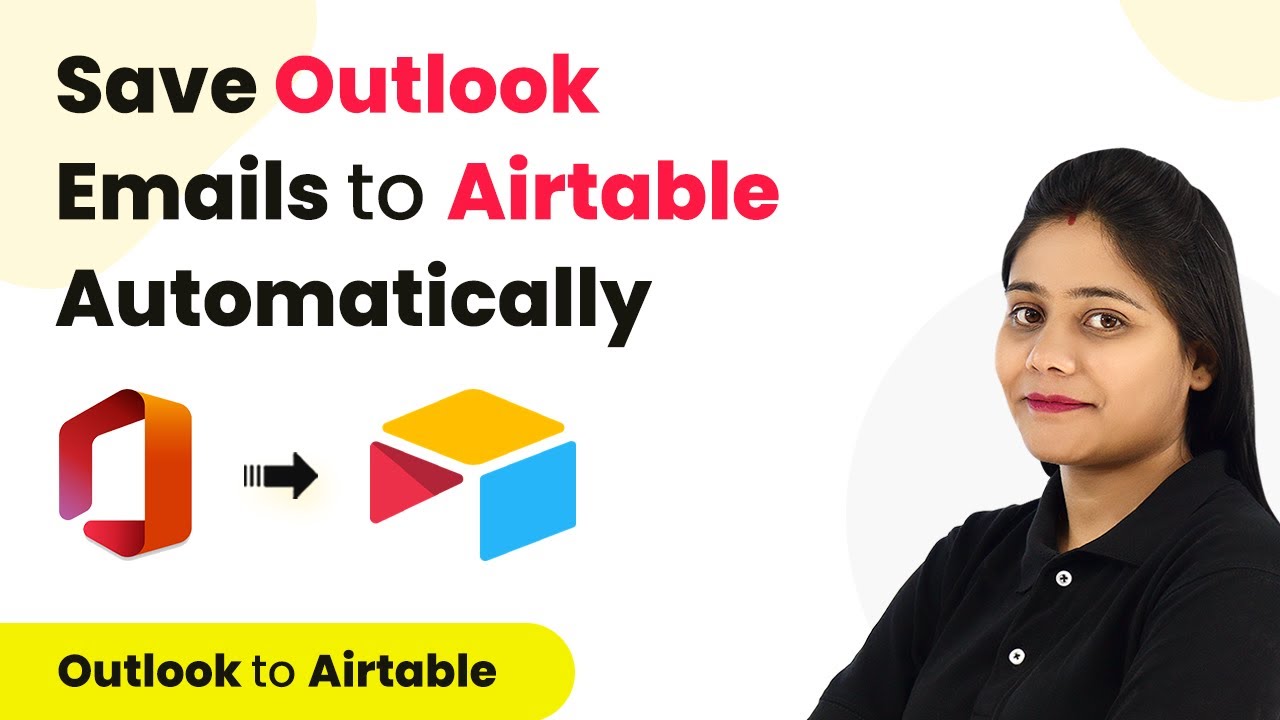 Save Outlook Emails to Airtable Automatically

Outlook to Airtable